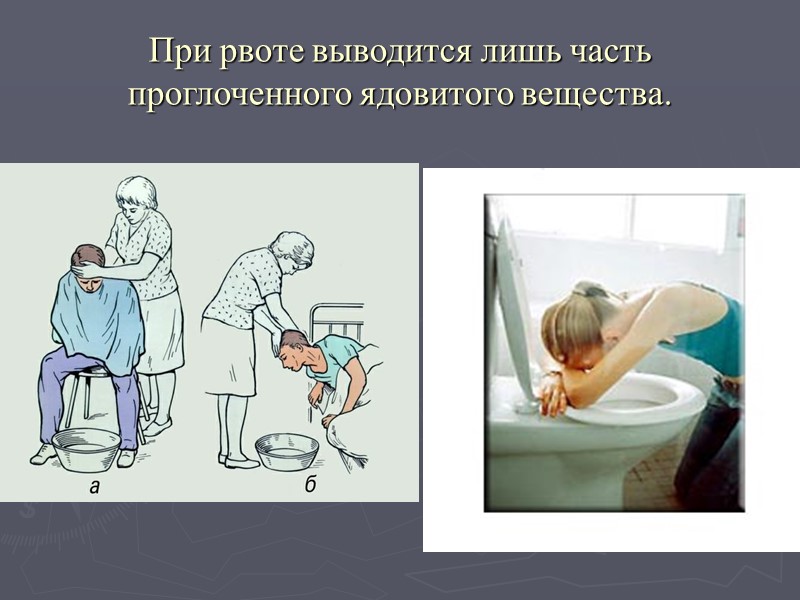 При рвоте выводится лишь часть проглоченного ядовитого вещества.

а

б